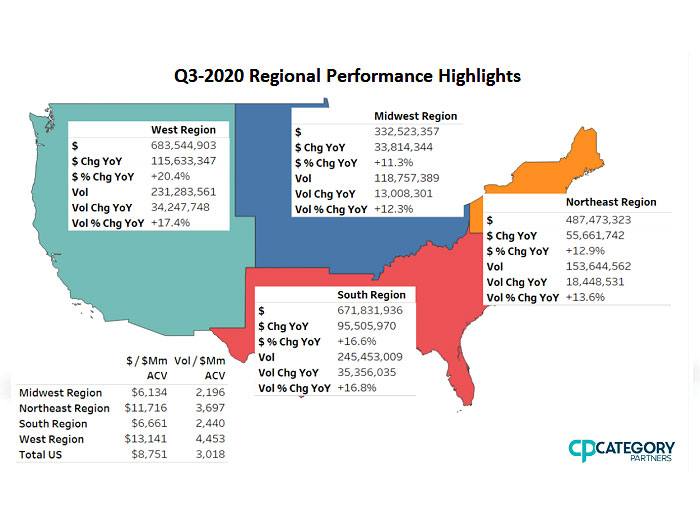 Q3-2020 Regional Performance Highlights

| | West Region |
|---|---|
| $ | 683,544,903 |
| $ Chg YoY | 115,633,347 |
| $ % Chg YoY | +20.4% |
| Vol | 231,283,561 |
| Vol Chg YoY | 34,247,748 |
| Vol % Chg YoY | +17.4% |

| | Midwest Region |
|---|---|
| $ | 332,523,357 |
| $ Chg YoY | 33,814,344 |
| $ % Chg YoY | +11.3% |
| Vol | 118,757,389 |
| Vol Chg YoY | 13,008,301 |
| Vol % Chg YoY | +12.3% |

| | Northeast Region |
|---|---|
| $ | 487,473,323 |
| $ Chg YoY | 55,661,742 |
| $ % Chg YoY | +12.9% |
| Vol | 153,644,562 |
| Vol Chg YoY | 18,448,531 |
| Vol % Chg YoY | +13.6% |

| | South Region |
|---|---|
| $ | 671,831,936 |
| $ Chg YoY | 95,505,970 |
| $ % Chg YoY | +16.6% |
| Vol | 245,453,009 |
| Vol Chg YoY | 35,356,035 |
| Vol % Chg YoY | +16.8% |

| | $ / $Mm ACV | Vol / $Mm ACV |
|---|---|---|
| Midwest Region | $6,134 | 2,196 |
| Northeast Region | $11,716 | 3,697 |
| South Region | $6,661 | 2,440 |
| West Region | $13,141 | 4,453 |
| Total US | $8,751 | 3,018 |

CP CATEGORY PARTNERS